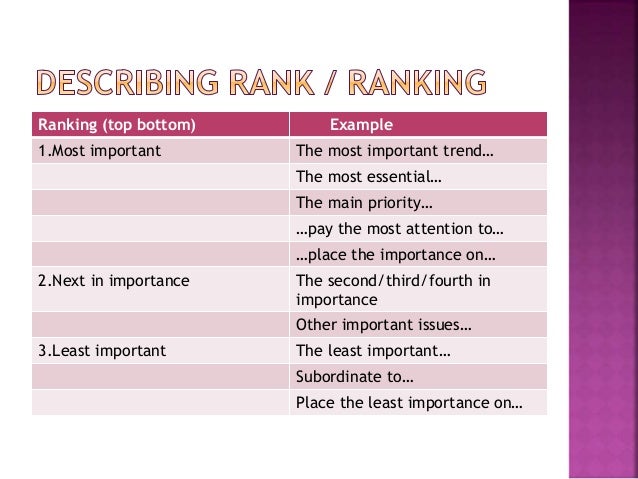 DESCRIBING RANK / RANKING

| Ranking (top bottom) | Example |
|---|---|
| 1.Most important | The most important trend… |
| | The most essential… |
| | The main priority… |
| | …pay the most attention to… |
| | …place the importance on… |
| 2.Next in importance | The second/third/fourth in importance |
| | Other important issues… |
| 3.Least important | The least important… |
| | Subordinate to… |
| | Place the least importance on… |